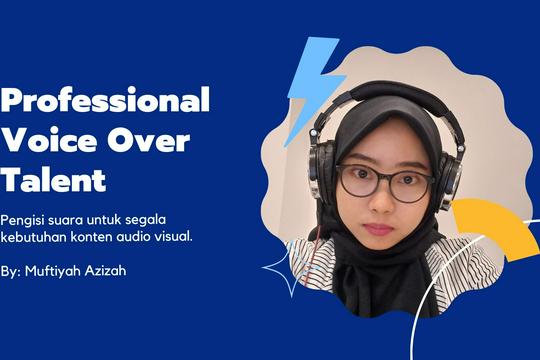 Professional Voice Over Talent

Pengisi suara untuk segala kebutuhan konten audio visual.

By: Muftiyah Azizah